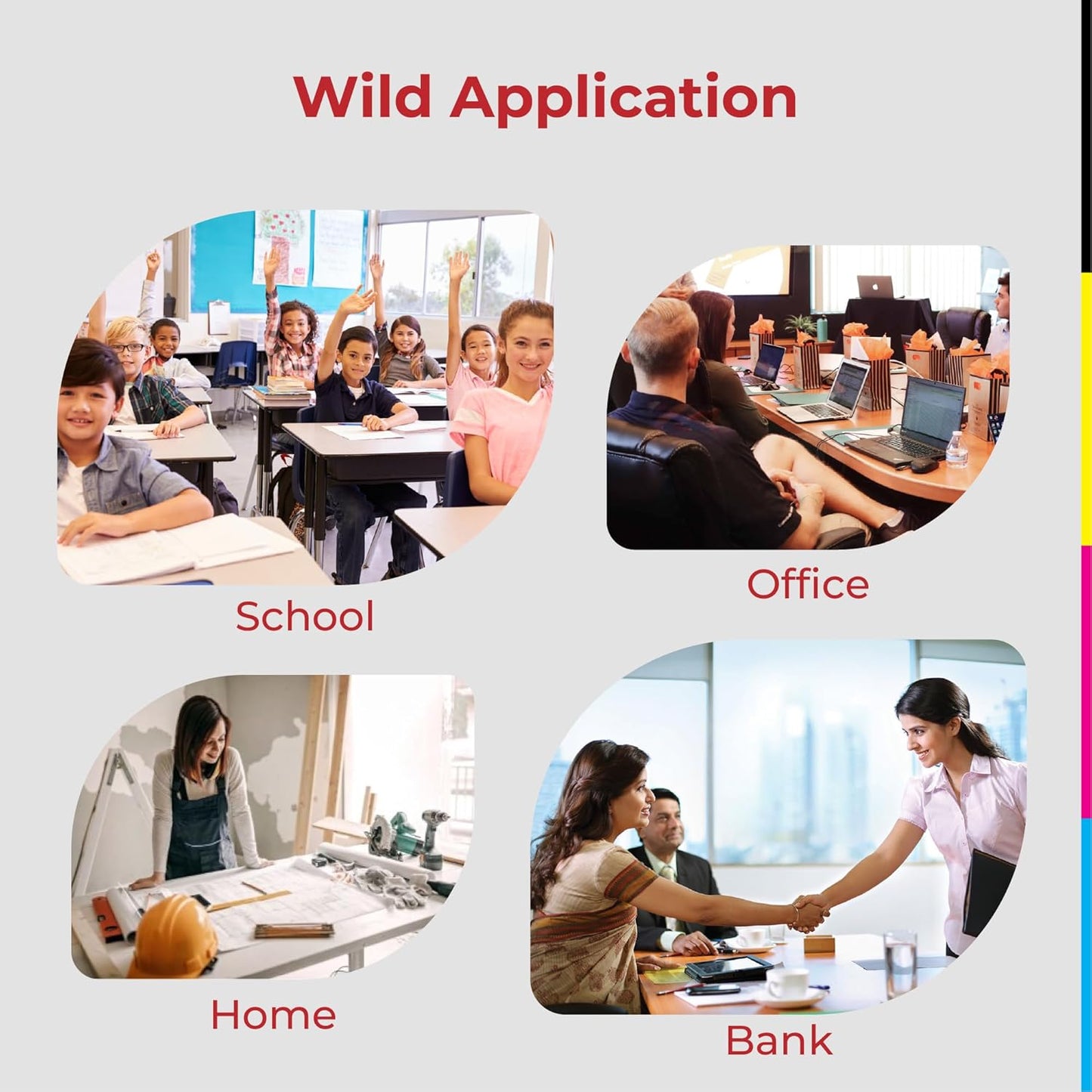 Wild Application

School

Office

Home

Bank